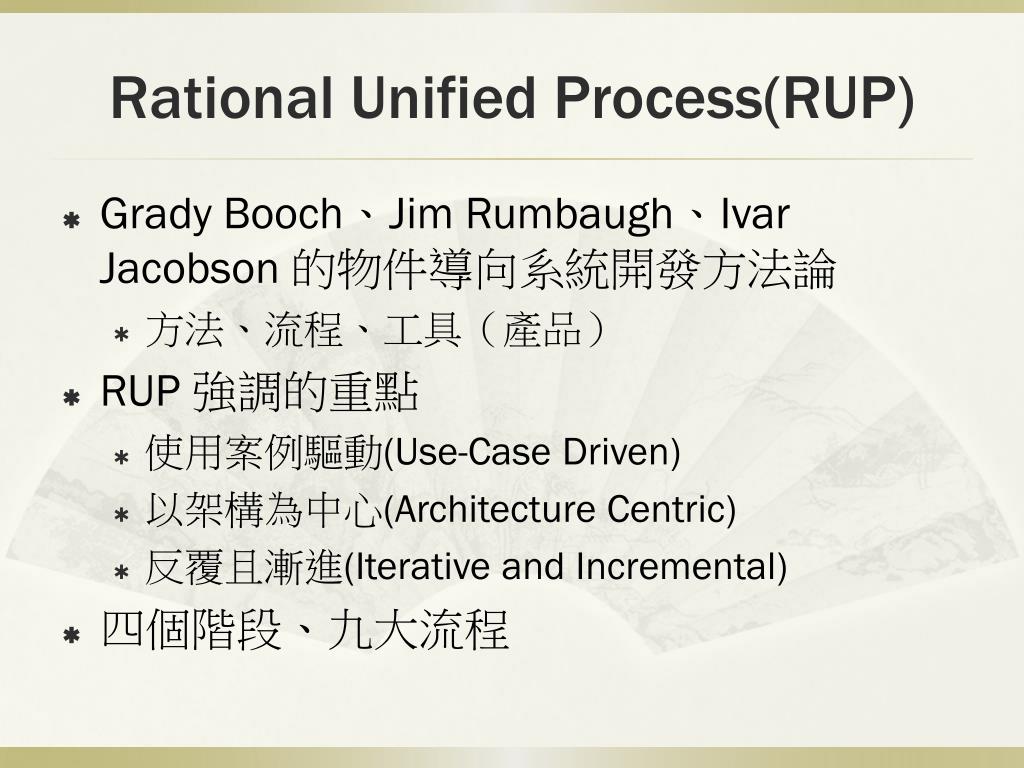 Rational Unified Process(RUP)

Grady Booch、Jim Rumbaugh、Ivar Jacobson 的物件導向系統開發方法論

方法、流程、工具（產品）

RUP 強調的重點

使用案例驅動(Use-Case Driven)

以架構為中心(Architecture Centric)

反覆且漸進(Iterative and Incremental)

四個階段、九大流程